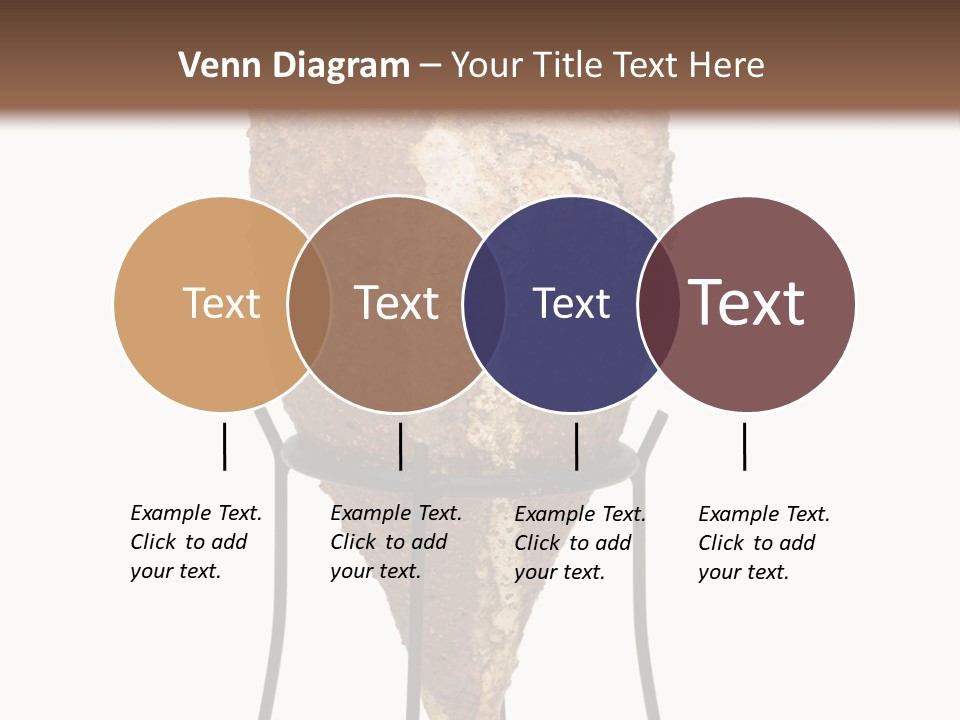 Venn Diagram – Your Title Text Here

Text

Text

Text

Text

Example Text. Click to add your text.

Example Text. Click to add your text.

Example Text. Click to add your text.

Example Text. Click to add your text.